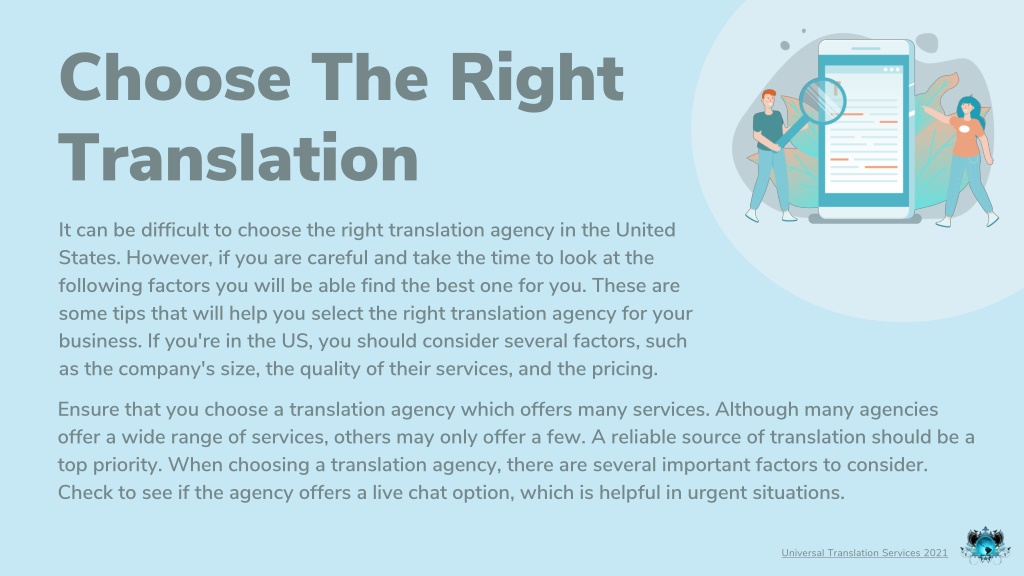 Choose The Right Translation

It can be difficult to choose the right translation agency in the United States. However, if you are careful and take the time to look at the following factors you will be able find the best one for you. These are some tips that will help you select the right translation agency for your business. If you're in the US, you should consider several factors, such as the company's size, the quality of their services, and the pricing.

Ensure that you choose a translation agency which offers many services. Although many agencies offer a wide range of services, others may only offer a few. A reliable source of translation should be a top priority. When choosing a translation agency, there are several important factors to consider. Check to see if the agency offers a live chat option, which is helpful in urgent situations.

Universal Translation Services 2021